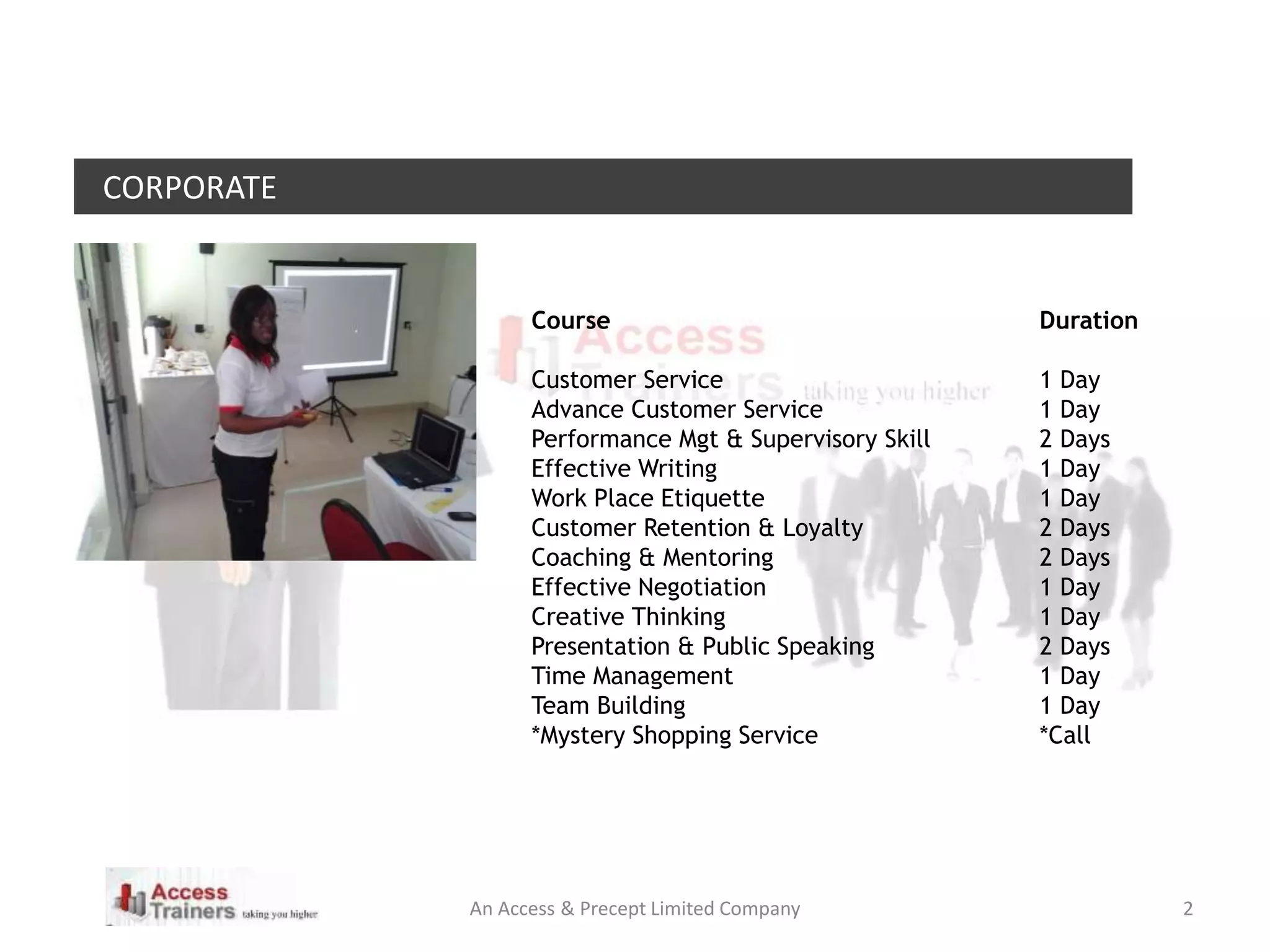 CORPORATE

Access Trainers taking you higher

| Course | Duration |
|---|---|
| Customer Service | 1 Day |
| Advance Customer Service | 1 Day |
| Performance Mgt & Supervisory Skill | 2 Days |
| Effective Writing | 1 Day |
| Work Place Etiquette | 1 Day |
| Customer Retention & Loyalty | 2 Days |
| Coaching & Mentoring | 2 Days |
| Effective Negotiation | 1 Day |
| Creative Thinking | 1 Day |
| Presentation & Public Speaking | 2 Days |
| Time Management | 1 Day |
| Team Building | 1 Day |
| *Mystery Shopping Service | *Call |

Access Trainers taking you higher

An Access & Precept Limited Company

2